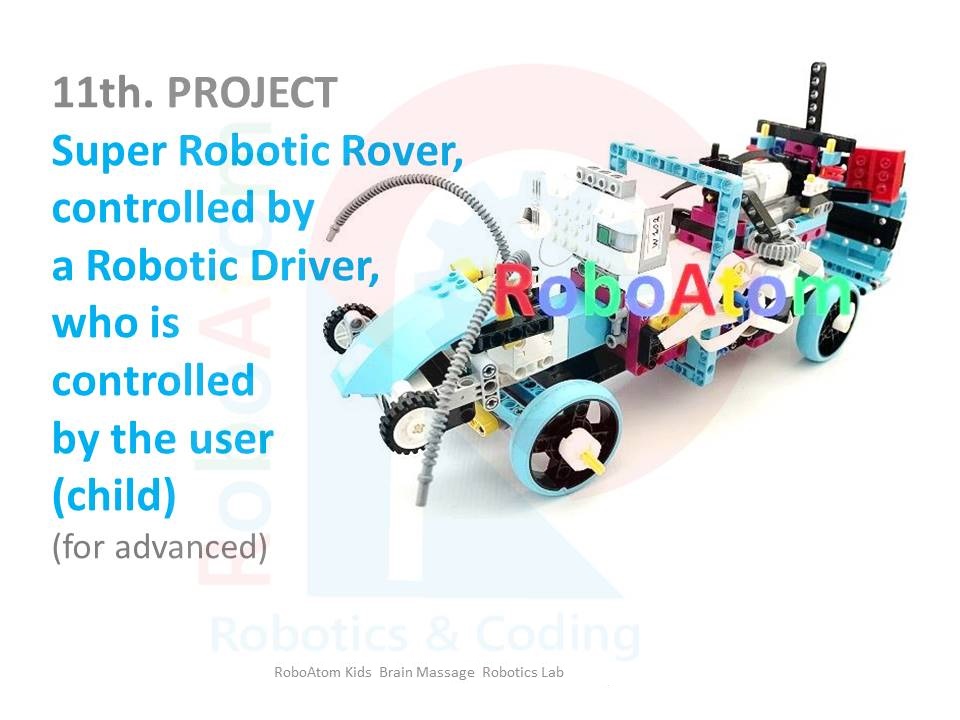 11th. PROJECT
Super Robotic Rover, controlled by a Robotic Driver, who is controlled by the user (child)
(for advanced)

RoboAtom

RoboAtom

Robotics & Coding

RoboAtom Kids Brain Massage Robotics Lab